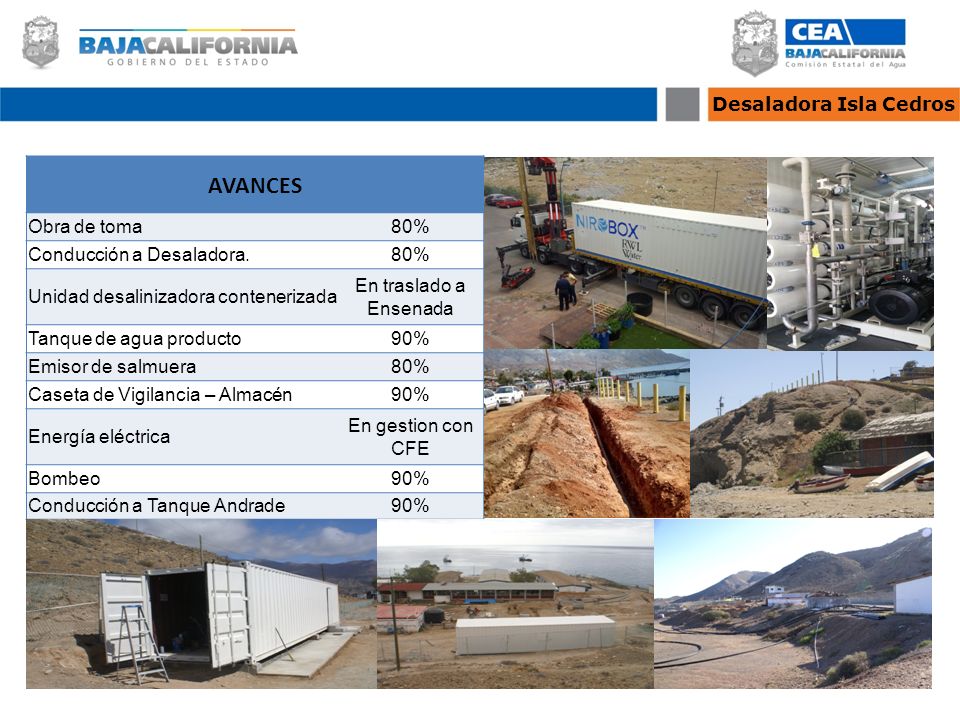 BAJACALIFORNIA
GOBIERNO DEL ESTADO

CEA
BAJACALIFORNIA
Comisión Estatal del Agua

Desaladora Isla Cedros

| AVANCES | |
|---|---|
| Obra de toma | 80% |
| Conducción a Desaladora. | 80% |
| Unidad desalinizadora contenerizada | En traslado a Ensenada |
| Tanque de agua producto | 90% |
| Emisor de salmuera | 80% |
| Caseta de Vigilancia – Almacén | 90% |
| Energía eléctrica | En gestion con CFE |
| Bombeo | 90% |
| Conducción a Tanque Andrade | 90% |

NIROBOX
RWL Water